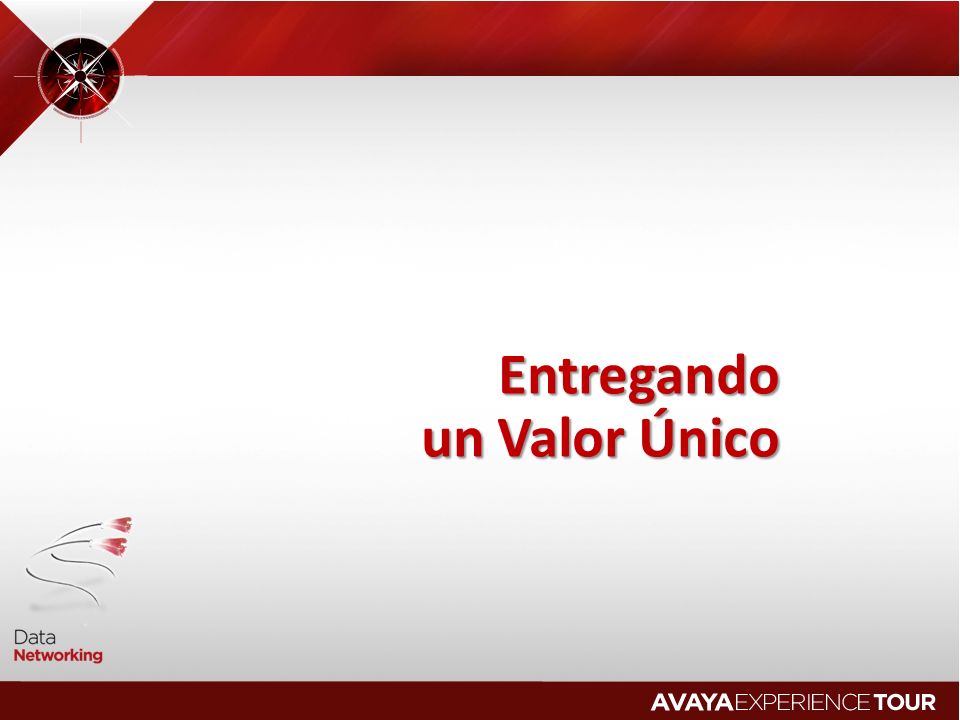 Entregando
un Valor Único

Data
Networking

AVAYA EXPERIENCE TOUR